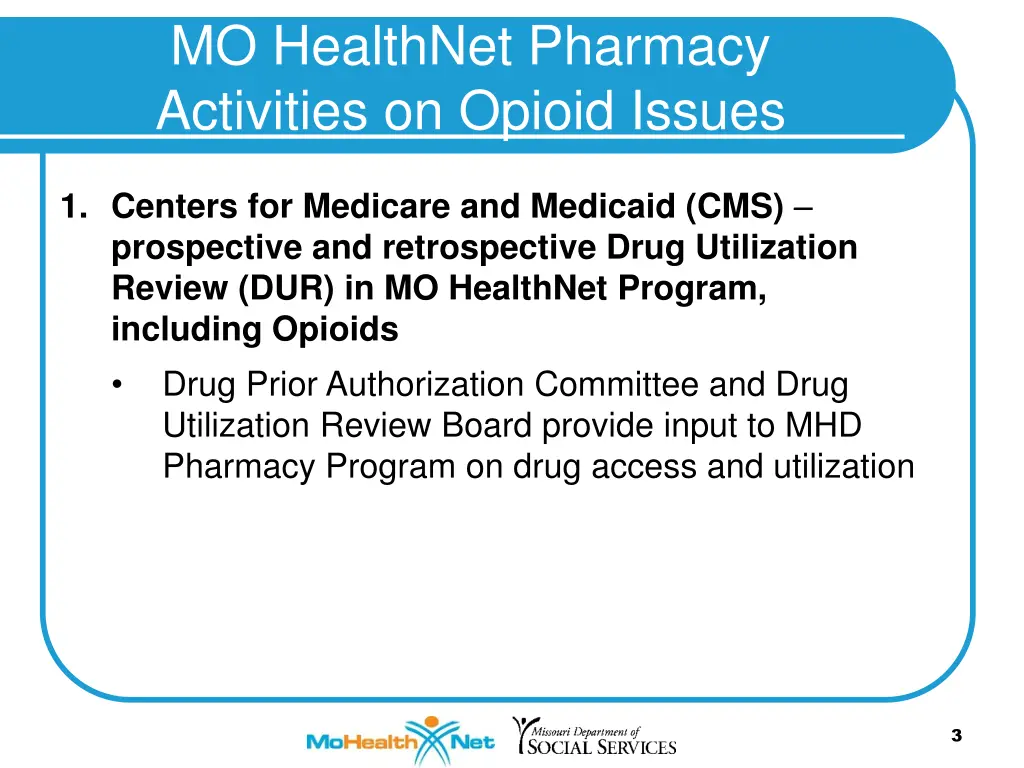 MO HealthNet Pharmacy Activities on Opioid Issues

1. Centers for Medicare and Medicaid (CMS) – prospective and retrospective Drug Utilization Review (DUR) in MO HealthNet Program, including Opioids

• Drug Prior Authorization Committee and Drug Utilization Review Board provide input to MHD Pharmacy Program on drug access and utilization

MoHealthNet

Missouri Department of SOCIAL SERVICES

3